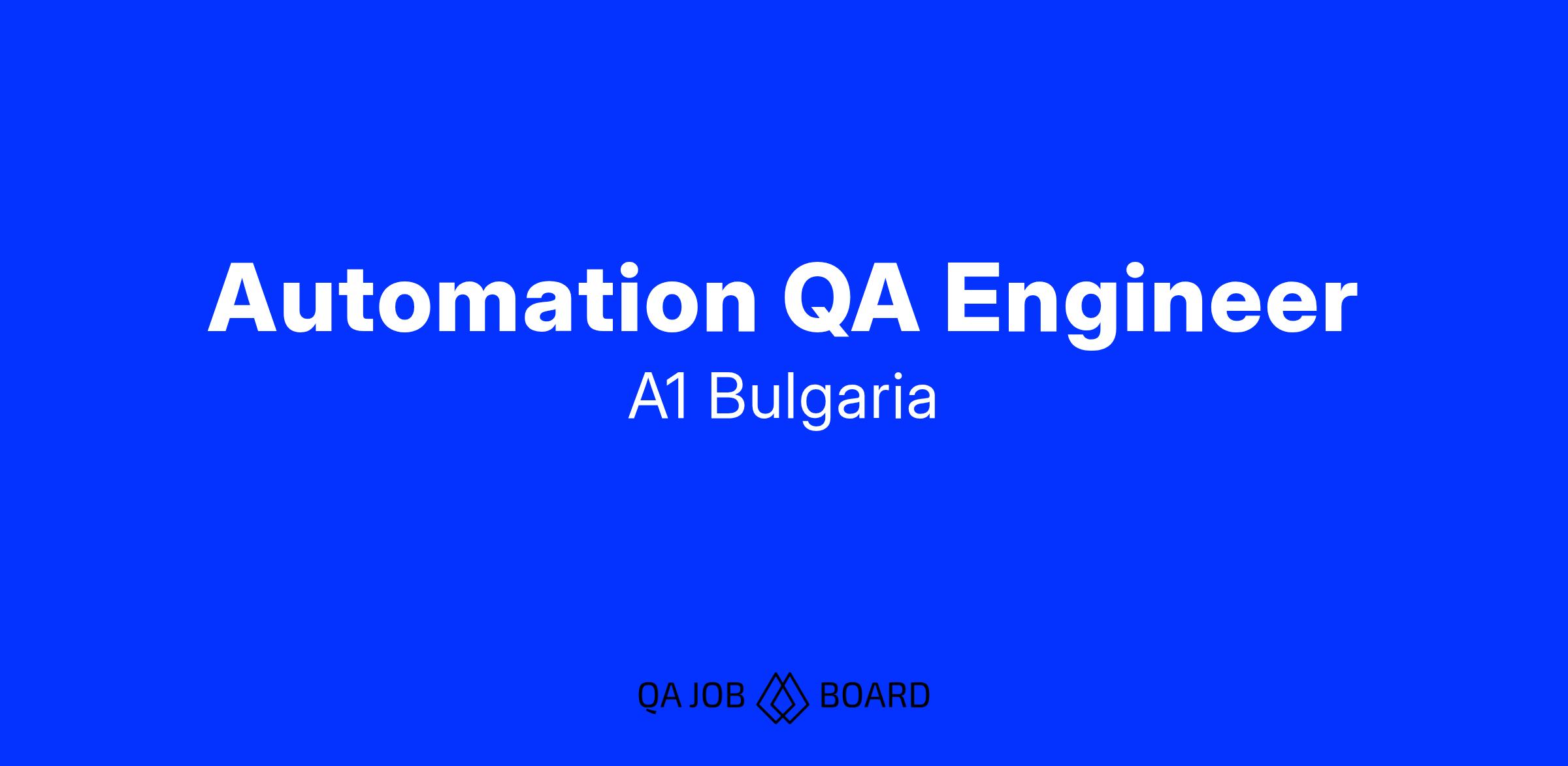 Automation QA Engineer

A1 Bulgaria

QA JOB BOARD